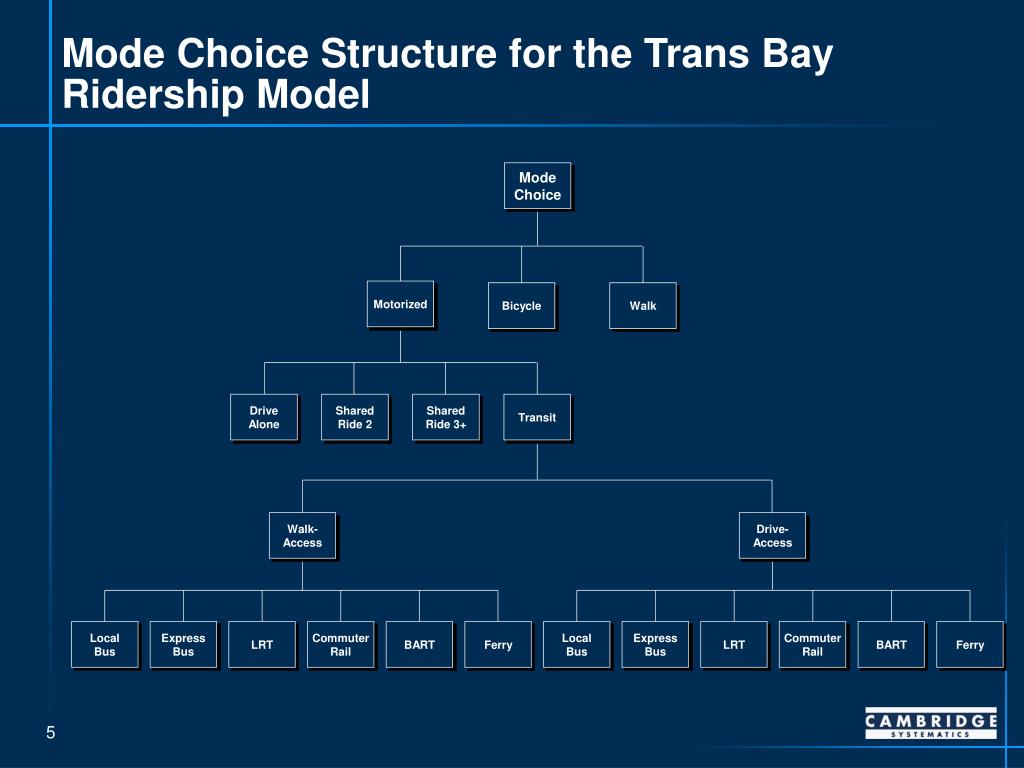 Mode Choice Structure for the Trans Bay Ridership Model

Mode Choice

Motorized

Bicycle

Walk

Drive Alone

Shared Ride 2

Shared Ride 3+

Transit

Walk-Access

Drive-Access

Local Bus

Express Bus

LRT

Commuter Rail

BART

Ferry

Local Bus

Express Bus

LRT

Commuter Rail

BART

Ferry

5

CAMBRIDGE SYSTEMATICS